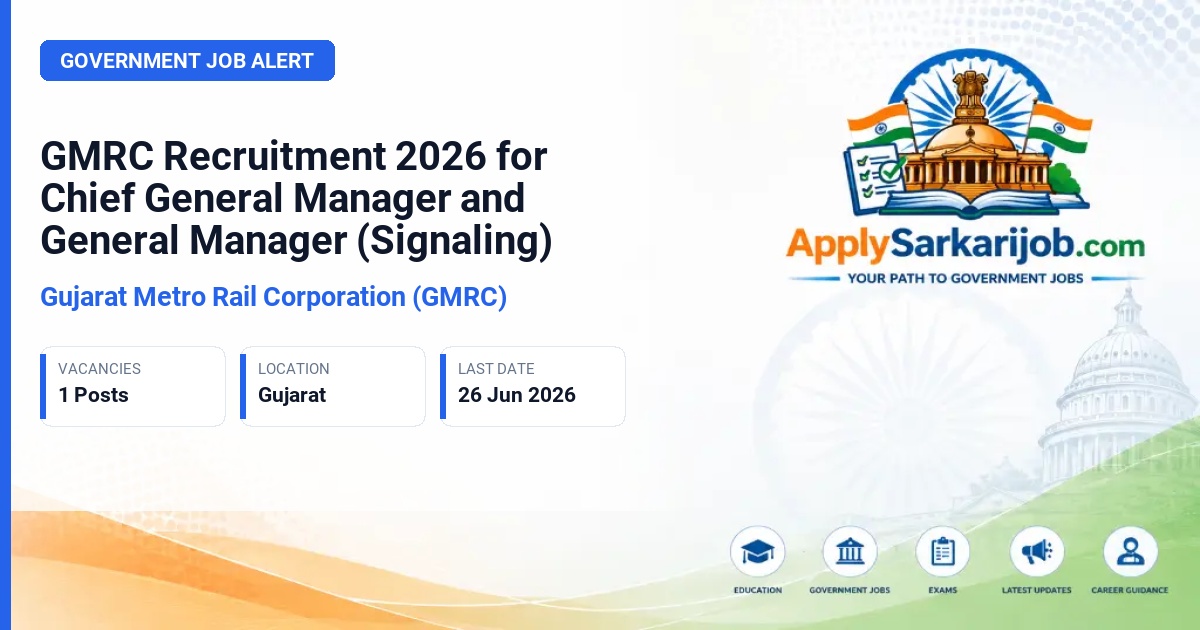 GOVERNMENT JOB ALERT

GMRC Recruitment 2026 for Chief General Manager and General Manager (Signaling)

Gujarat Metro Rail Corporation (GMRC)

VACANCIES
1 Posts

LOCATION
Gujarat

LAST DATE
26 Jun 2026

ApplySarkarijob.com
YOUR PATH TO GOVERNMENT JOBS

EDUCATION
GOVERNMENT JOBS
EXAMS
LATEST UPDATES
CAREER GUIDANCE